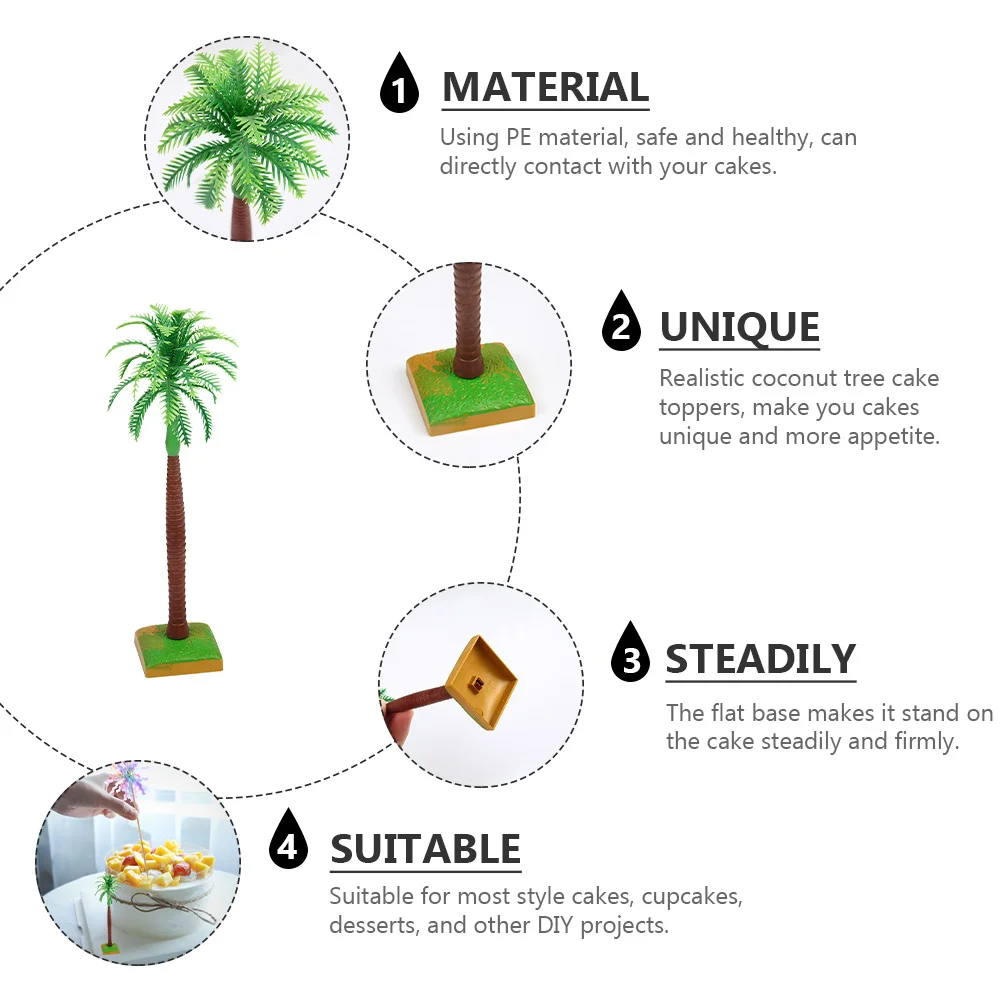 1 MATERIAL
Using PE material, safe and healthy, can directly contact with your cakes.

2 UNIQUE
Realistic coconut tree cake toppers, make you cakes unique and more appetite.

3 STEADILY
The flat base makes it stand on the cake steadily and firmly.

4 SUITABLE
Suitable for most style cakes, cupcakes, desserts, and other DIY projects.